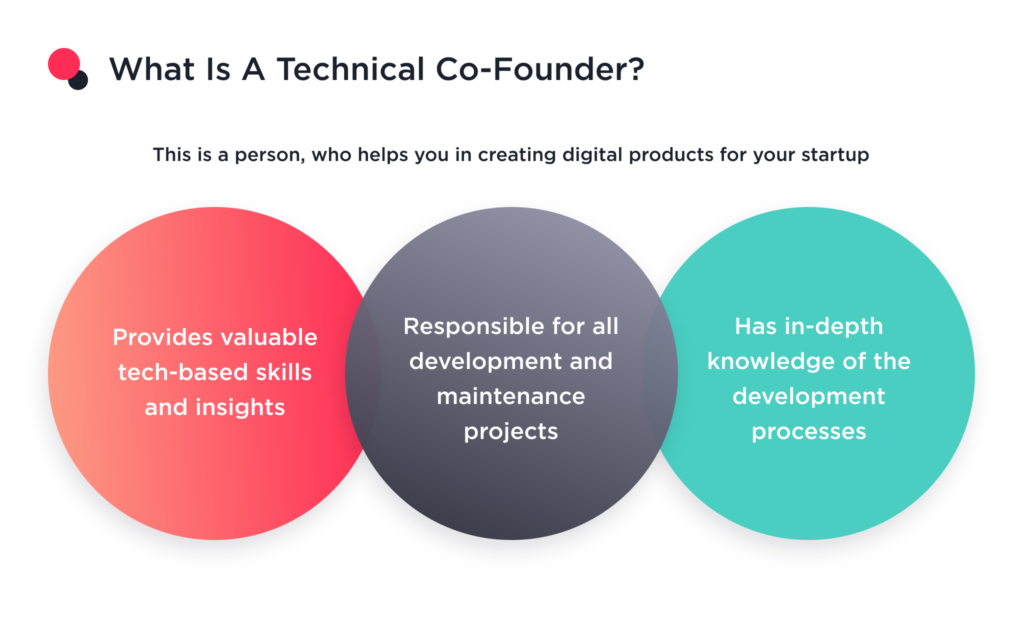 What Is A Technical Co-Founder?

This is a person, who helps you in creating digital products for your startup

Provides valuable tech-based skills and insights

Responsible for all development and maintenance projects

Has in-depth knowledge of the development processes